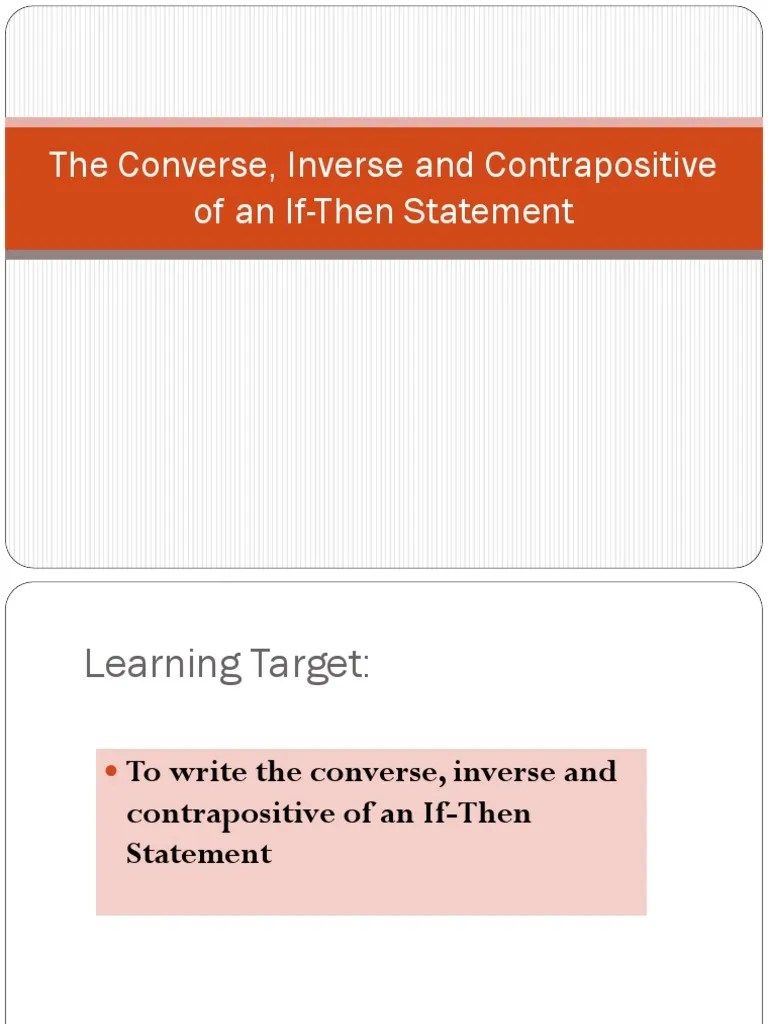 The Converse, Inverse and Contrapositive of an If-Then Statement

Learning Target:

• To write the converse, inverse and contrapositive of an If-Then Statement